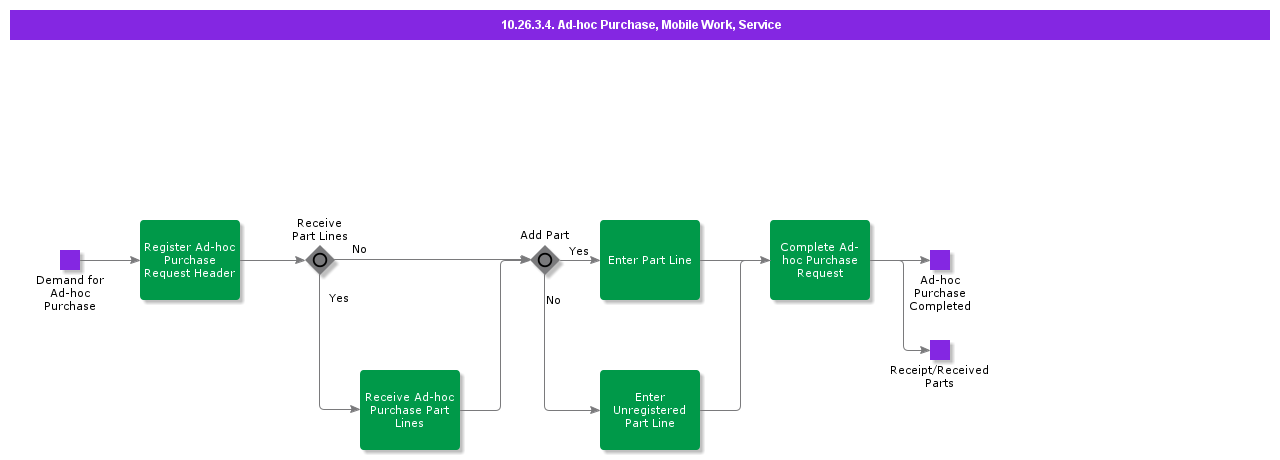 10.26.3.4. Ad-hoc Purchase, Mobile Work, Service

Demand for Ad-hoc Purchase

Register Ad-hoc Purchase Request Header

Receive Part Lines

No

Yes

Receive Ad-hoc Purchase Part Lines

Add Part

Yes

No

Enter Part Line

Enter Unregistered Part Line

Complete Ad-hoc Purchase Request

Ad-hoc Purchase Completed

Receipt/Received Parts